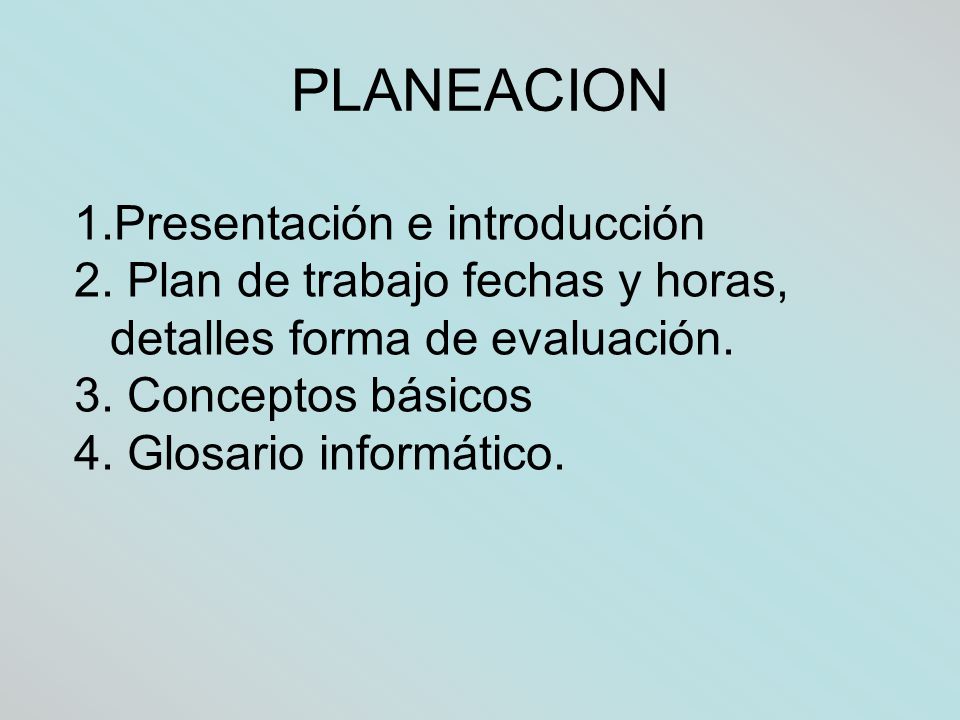 PLANEACION

1.Presentación e introducción
2. Plan de trabajo fechas y horas, detalles forma de evaluación.
3. Conceptos básicos
4. Glosario informático.